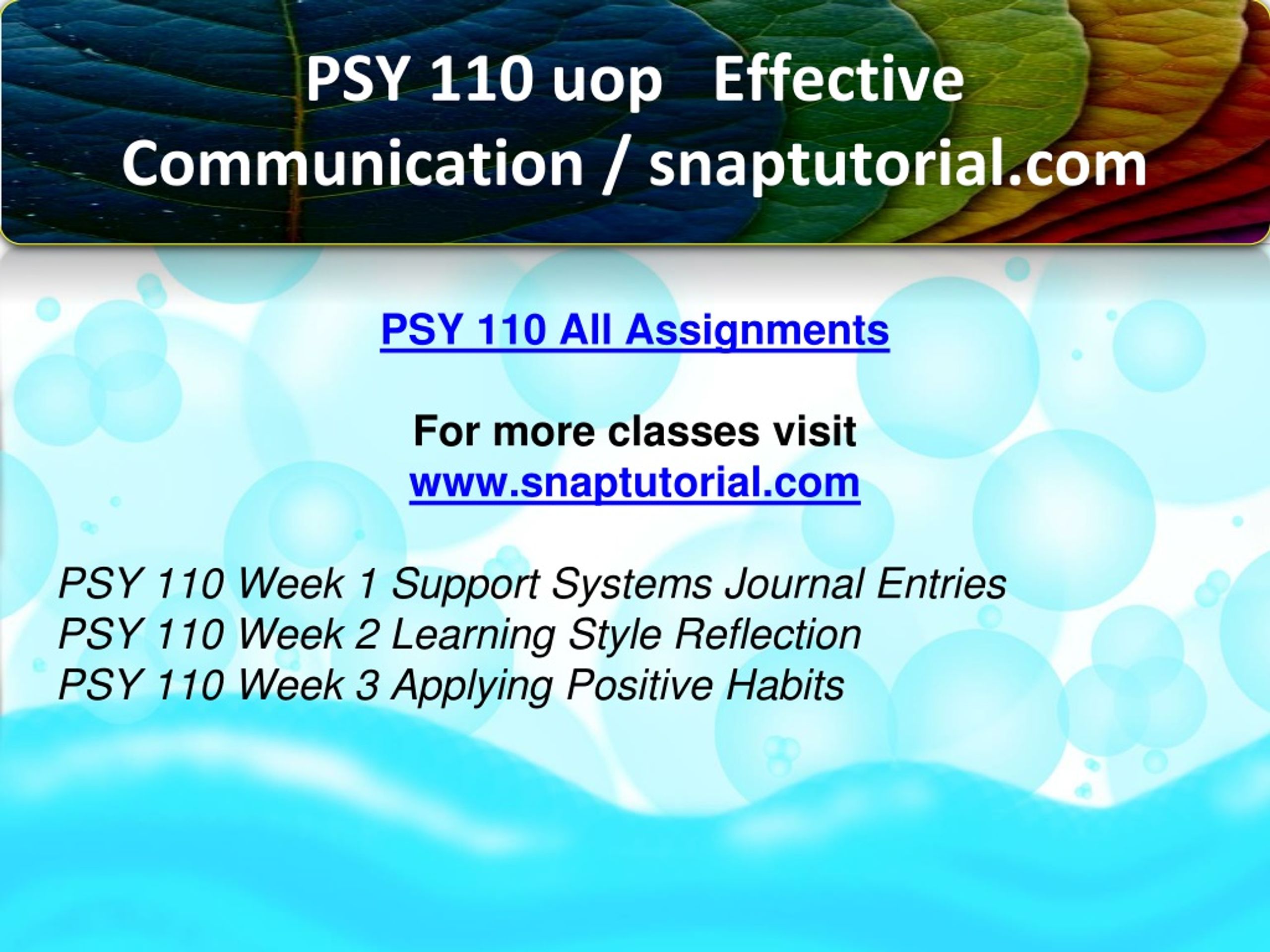 PSY 110 uop Effective Communication / snaptutorial.com

PSY 110 All Assignments

For more classes visit
www.snaptutorial.com

PSY 110 Week 1 Support Systems Journal Entries
PSY 110 Week 2 Learning Style Reflection
PSY 110 Week 3 Applying Positive Habits